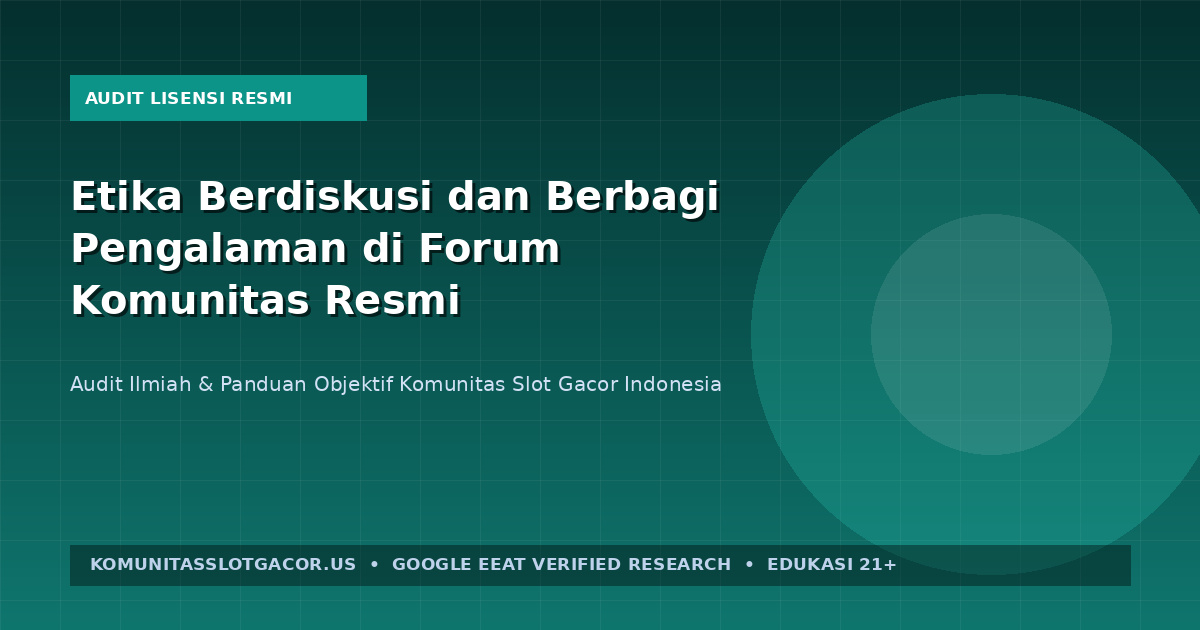 AUDIT LISENSI RESMI

Etika Berdiskusi dan Berbagi Pengalaman di Forum Komunitas Resmi

Audit Ilmiah & Panduan Objektif Komunitas Slot Gacor Indonesia

KOMUNITASSLOTGACOR.US • GOOGLE EEAT VERIFIED RESEARCH • EDUKASI 21+